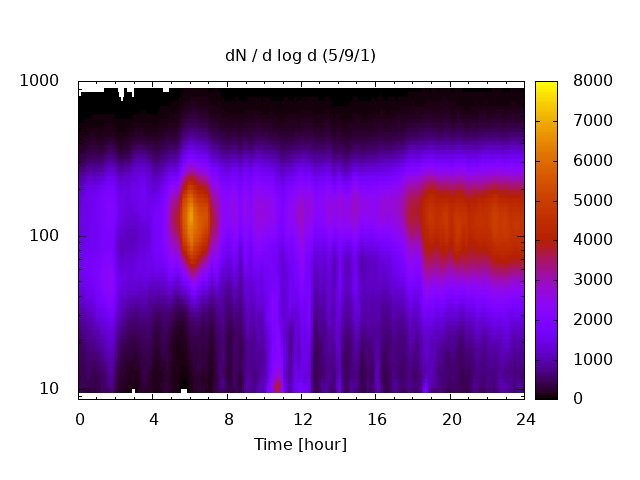 dN / d log d (5/9/1)

1000
100
10

0 4 8 12 16 20 24
Time [hour]

8000
7000
6000
5000
4000
3000
2000
1000
0